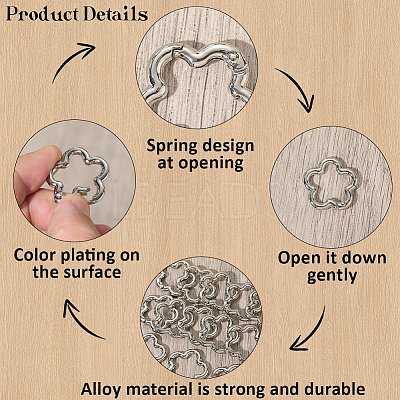 Product Details

Spring design at opening

Open it down gently

Alloy material is strong and durable

Color plating on the surface

LBEADS